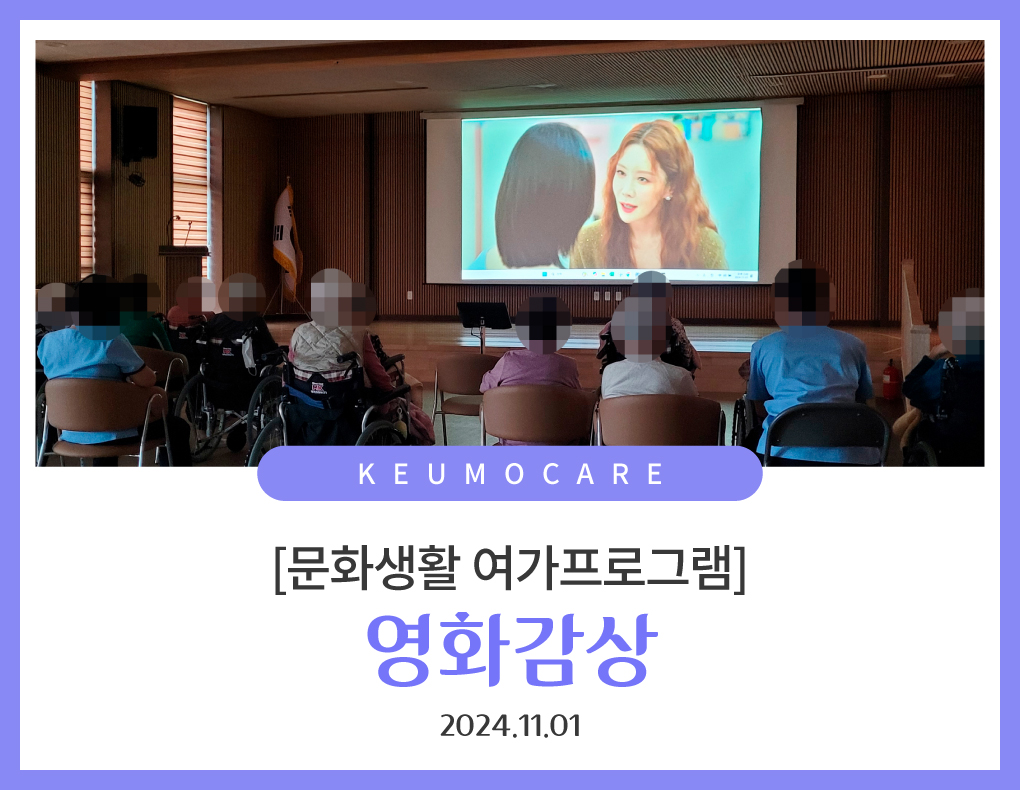 KEUMOCARE

[문화생활 여가프로그램]

영화감상

2024.11.01